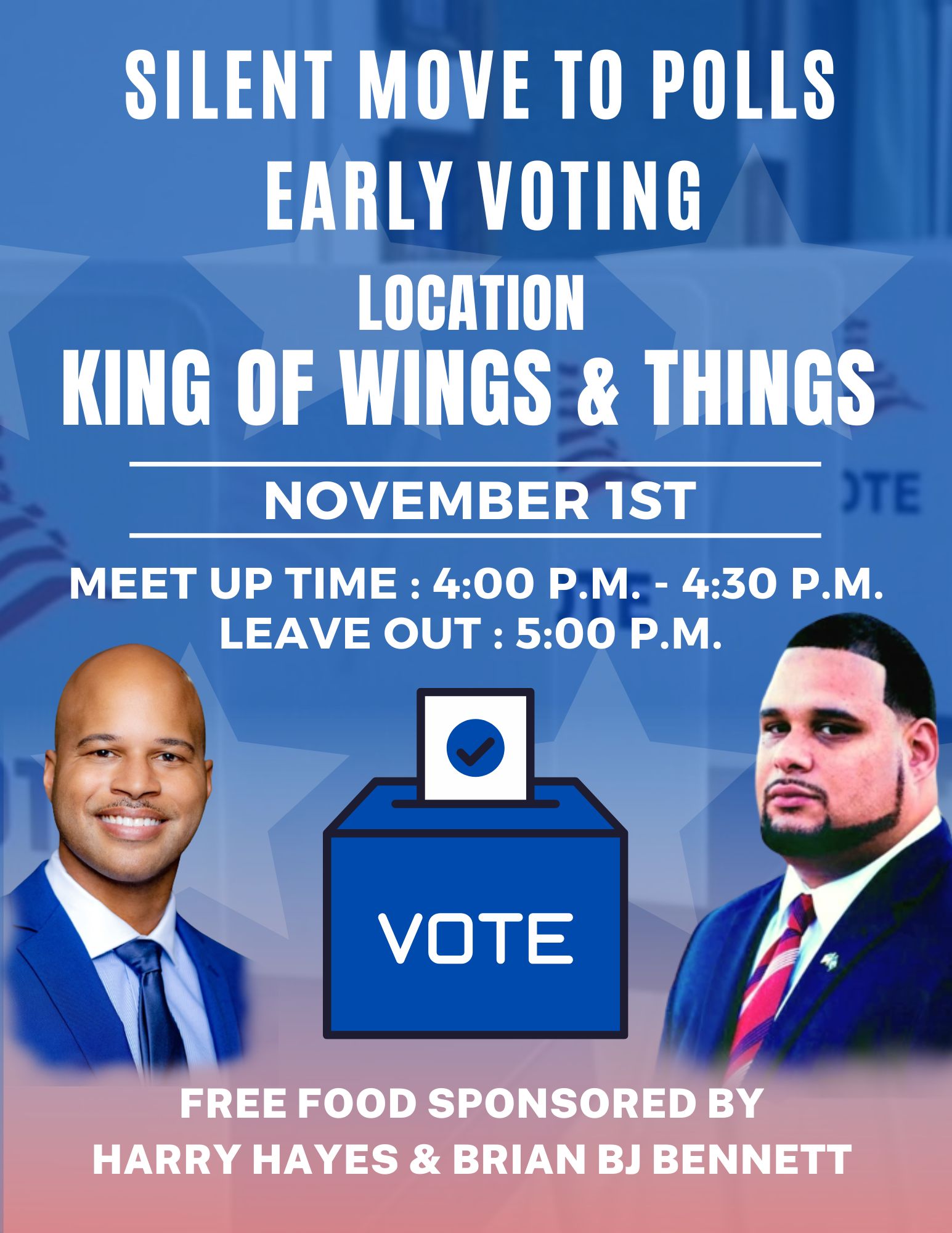 SILENT MOVE TO POLLS
EARLY VOTING
LOCATION
KING OF WINGS & THINGS

NOVEMBER 1ST

MEET UP TIME : 4:00 P.M. - 4:30 P.M.
LEAVE OUT : 5:00 P.M.

VOTE

FREE FOOD SPONSORED BY
HARRY HAYES & BRIAN BJ BENNETT